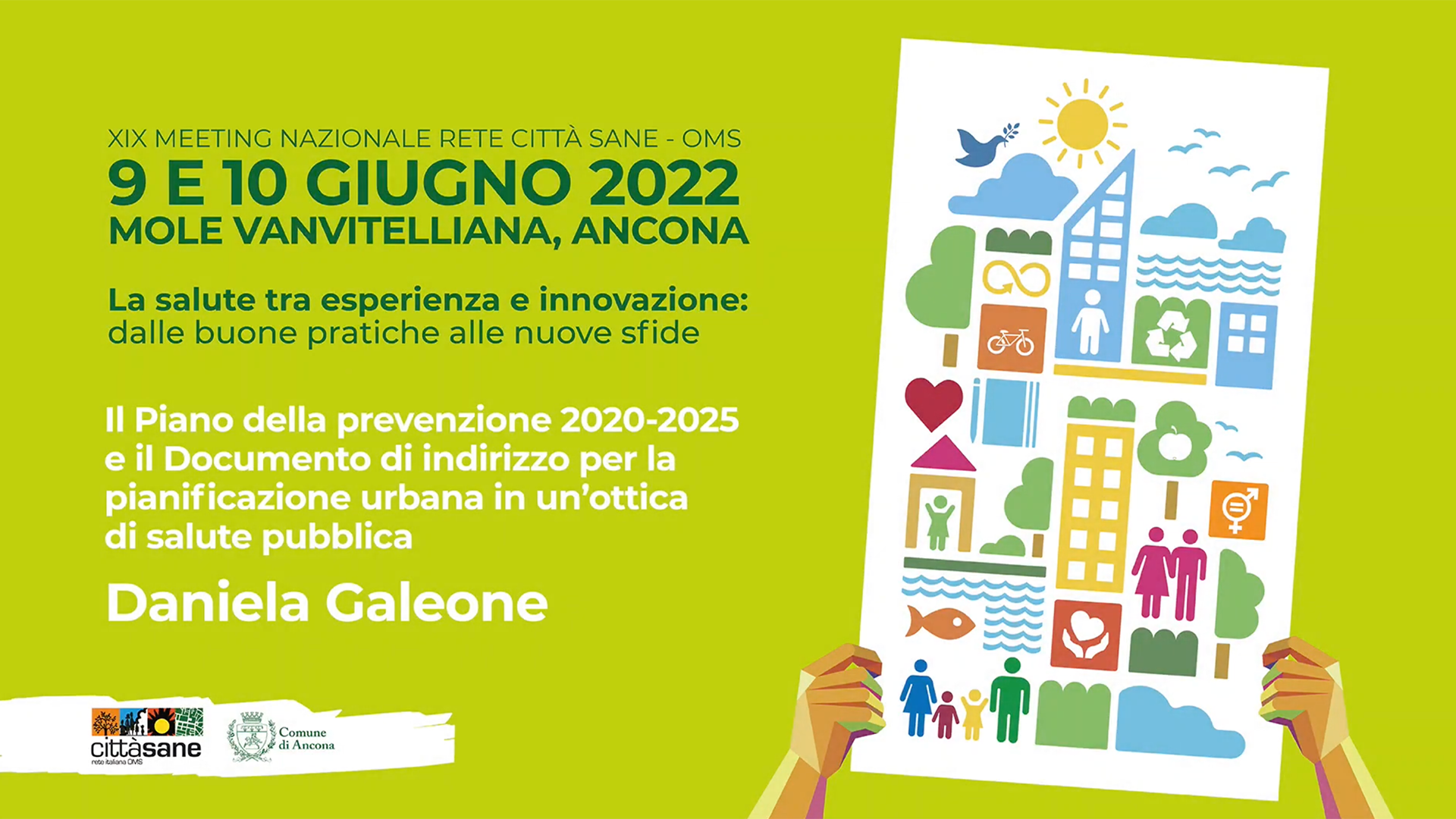 XIX MEETING NAZIONALE RETE CITTÀ SANE - OMS
9 E 10 GIUGNO 2022
MOLE VANVITELLIANA, ANCONA

La salute tra esperienza e innovazione: dalle buone pratiche alle nuove sfide

Il Piano della prevenzione 2020-2025 e il Documento di indirizzo per la pianificazione urbana in un'ottica di salute pubblica

Daniela Galeone

cittàsane
rete italiana OMS

Comune di Ancona